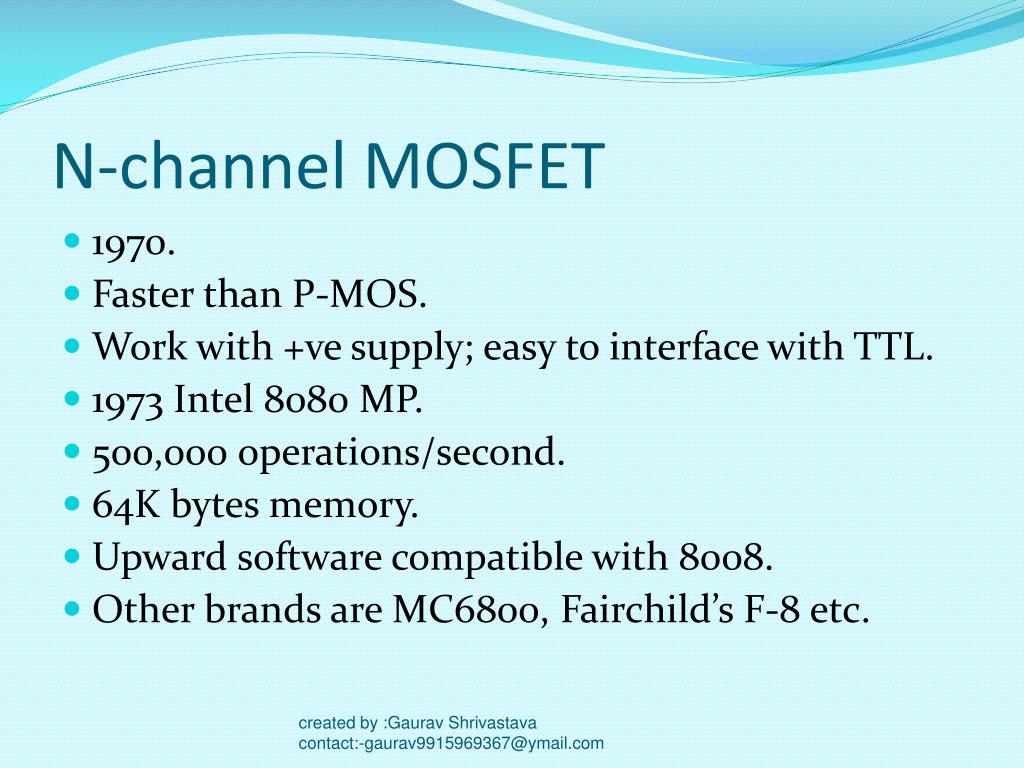 N-channel MOSFET

- 1970.
- Faster than P-MOS.
- Work with +ve supply; easy to interface with TTL.
- 1973 Intel 8080 MP.
- 500,000 operations/second.
- 64K bytes memory.
- Upward software compatible with 8008.
- Other brands are MC6800, Fairchild's F-8 etc.

created by :Gaurav Shrivastava
contact:-gaurav9915969367@ymail.com